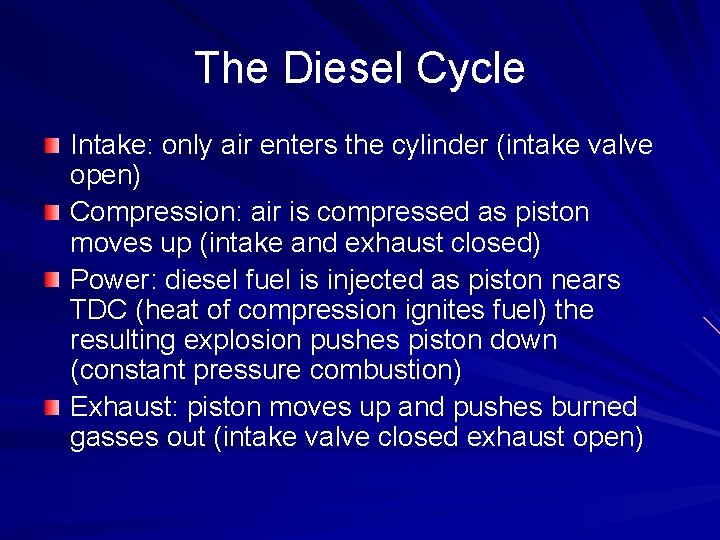 The Diesel Cycle

Intake: only air enters the cylinder (intake valve open)

Compression: air is compressed as piston moves up (intake and exhaust closed)

Power: diesel fuel is injected as piston nears TDC (heat of compression ignites fuel) the resulting explosion pushes piston down (constant pressure combustion)

Exhaust: piston moves up and pushes burned gasses out (intake valve closed exhaust open)